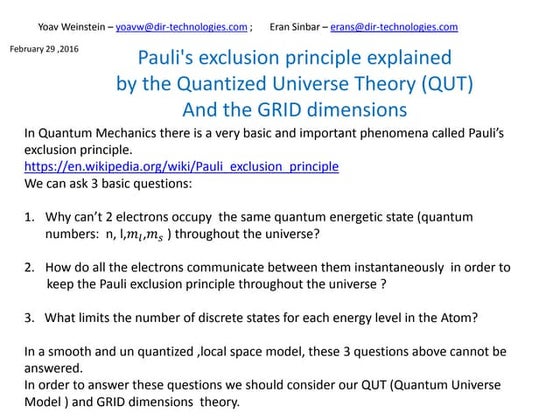 Yoav Weinstein – yoavw@dir-technologies.com ; Eran Sinbar – erans@dir-technologies.com

February 29 ,2016

Pauli's exclusion principle explained by the Quantized Universe Theory (QUT) And the GRID dimensions

In Quantum Mechanics there is a very basic and important phenomena called Pauli's exclusion principle.
https://en.wikipedia.org/wiki/Pauli_exclusion_principle
We can ask 3 basic questions:

1. Why can't 2 electrons occupy the same quantum energetic state (quantum numbers: n, l,$m_l$,$m_s$ ) throughout the universe?

2. How do all the electrons communicate between them instantaneously in order to keep the Pauli exclusion principle throughout the universe ?

3. What limits the number of discrete states for each energy level in the Atom?

In a smooth and un quantized ,local space model, these 3 questions above cannot be answered.
In order to answer these questions we should consider our QUT (Quantum Universe Model ) and GRID dimensions theory.